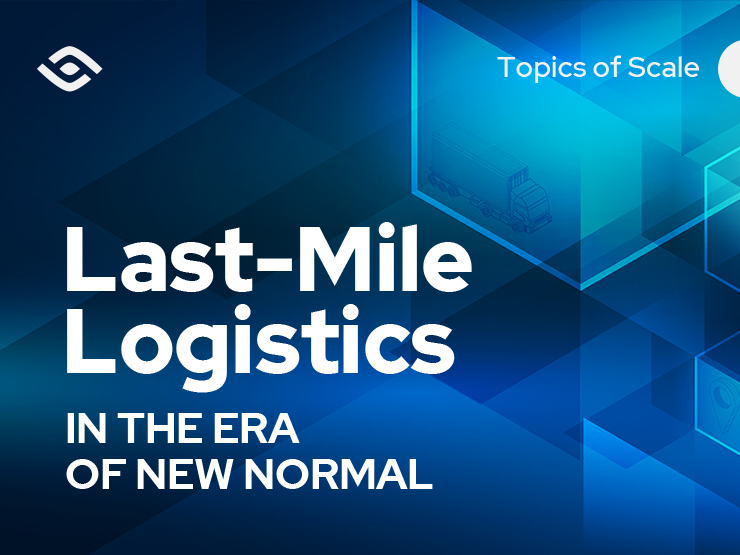 Topics of Scale

Last-Mile Logistics

IN THE ERA OF NEW NORMAL